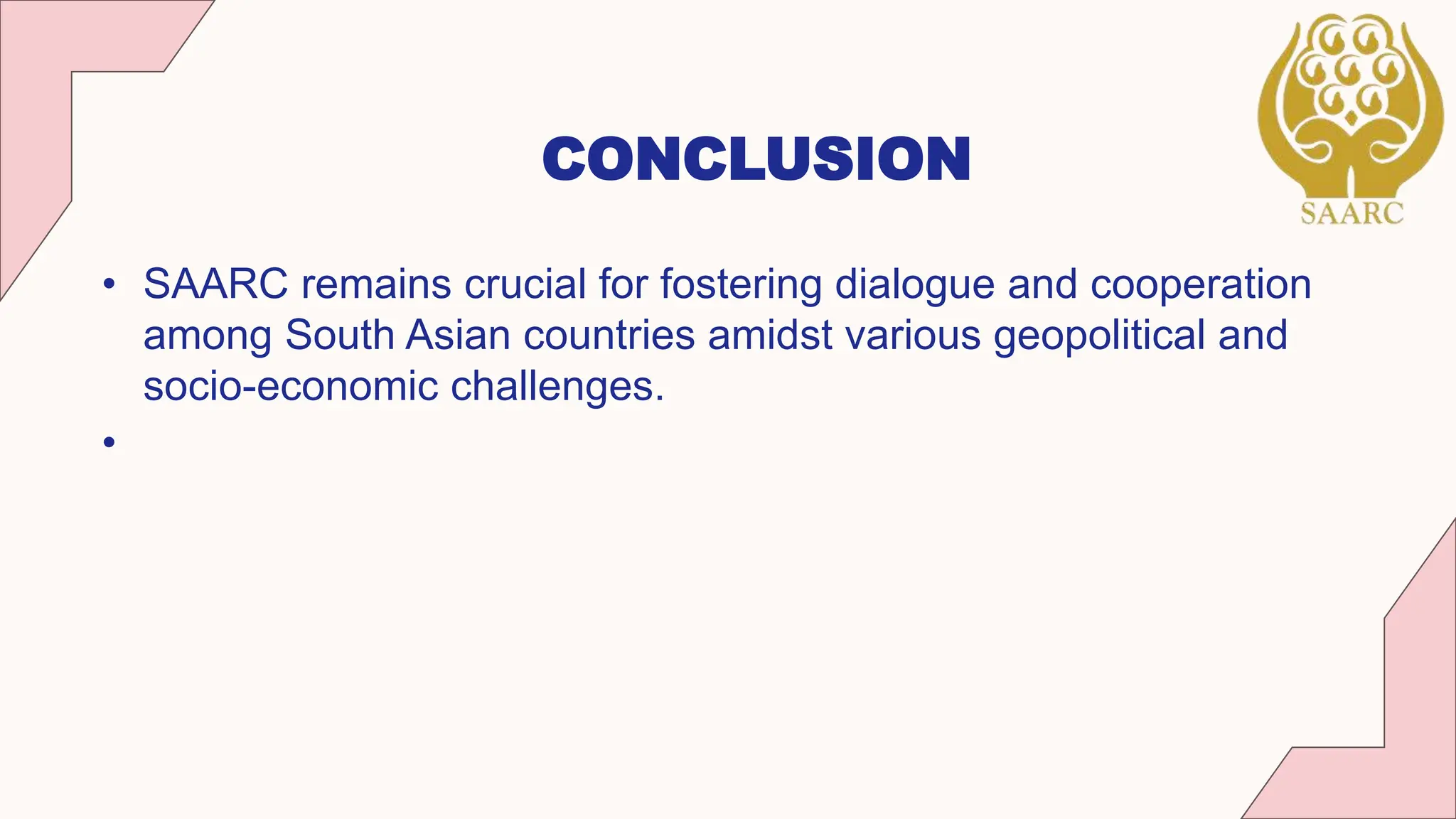 SAARC

CONCLUSION

• SAARC remains crucial for fostering dialogue and cooperation among South Asian countries amidst various geopolitical and socio-economic challenges.

•